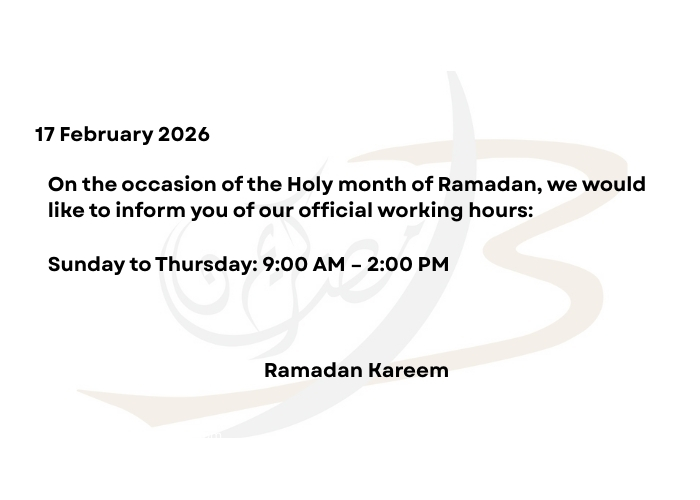 17 February 2026

On the occasion of the Holy month of Ramadan, we would like to inform you of our official working hours:

Sunday to Thursday: 9:00 AM – 2:00 PM

Ramadan Kareem